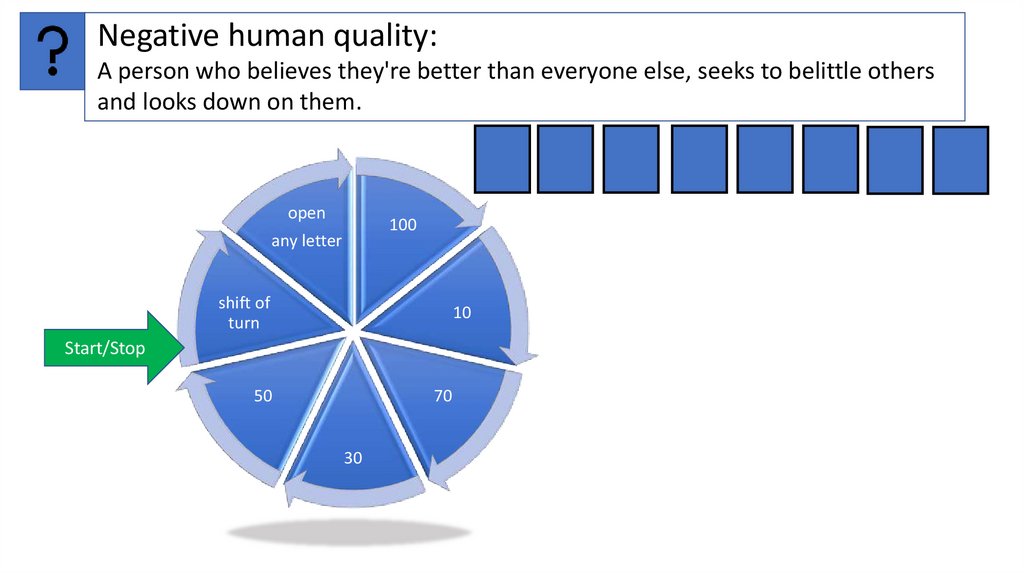 ?

Negative human quality:
A person who believes they're better than everyone else, seeks to belittle others and looks down on them.

open any letter

100

10

70

30

50

shift of turn

Start/Stop